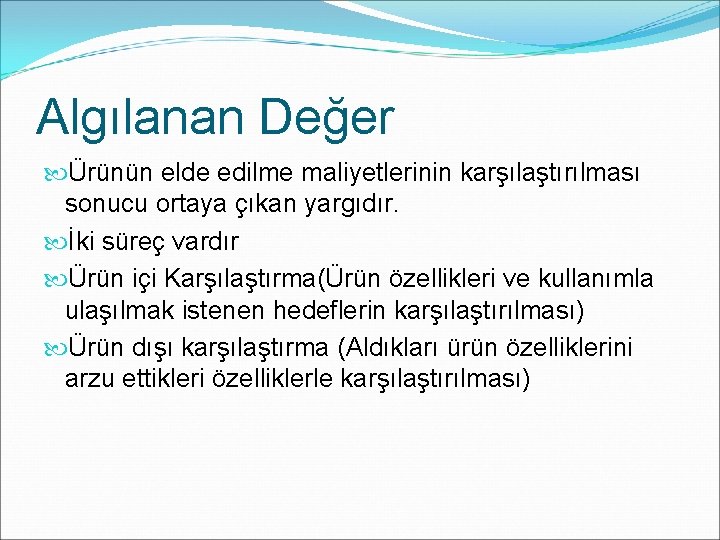 Algılanan Değer

Ürünün elde edilme maliyetlerinin karşılaştırılması sonucu ortaya çıkan yargıdır.

İki süreç vardır

Ürün içi Karşılaştırma(Ürün özellikleri ve kullanımla ulaşılmak istenen hedeflerin karşılaştırılması)

Ürün dışı karşılaştırma (Aldıkları ürün özelliklerini arzu ettikleri özelliklerle karşılaştırılması)